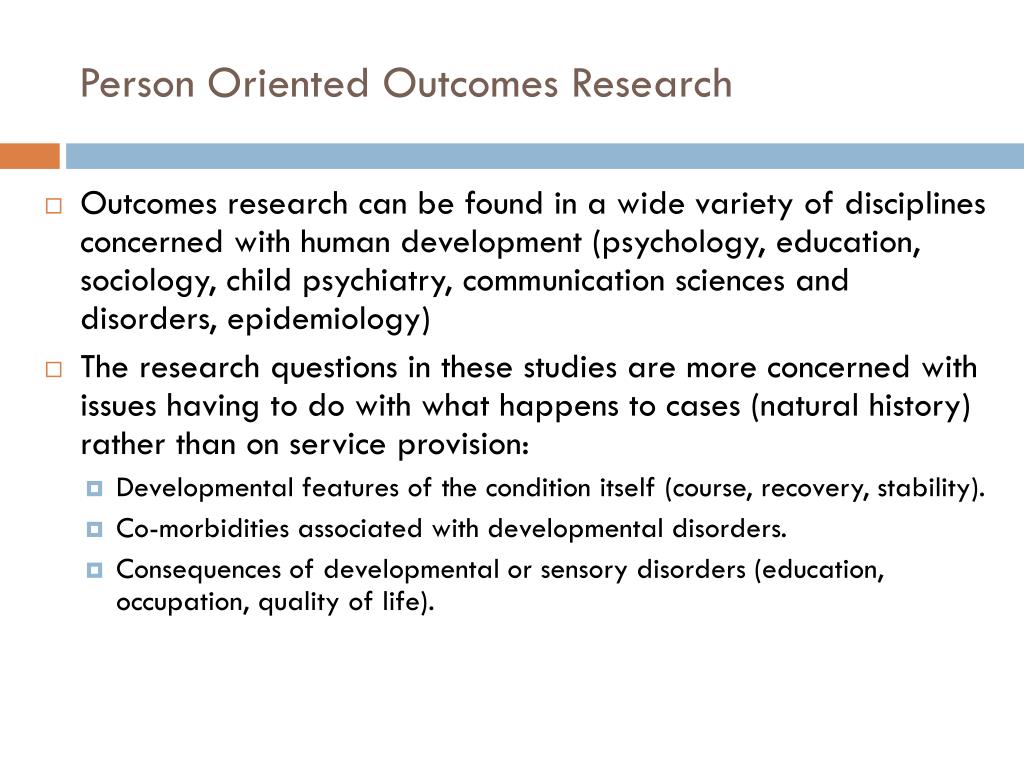 Person Oriented Outcomes Research

Outcomes research can be found in a wide variety of disciplines concerned with human development (psychology, education, sociology, child psychiatry, communication sciences and disorders, epidemiology)

The research questions in these studies are more concerned with issues having to do with what happens to cases (natural history) rather than on service provision:

Developmental features of the condition itself (course, recovery, stability).

Co-morbidities associated with developmental disorders.

Consequences of developmental or sensory disorders (education, occupation, quality of life).